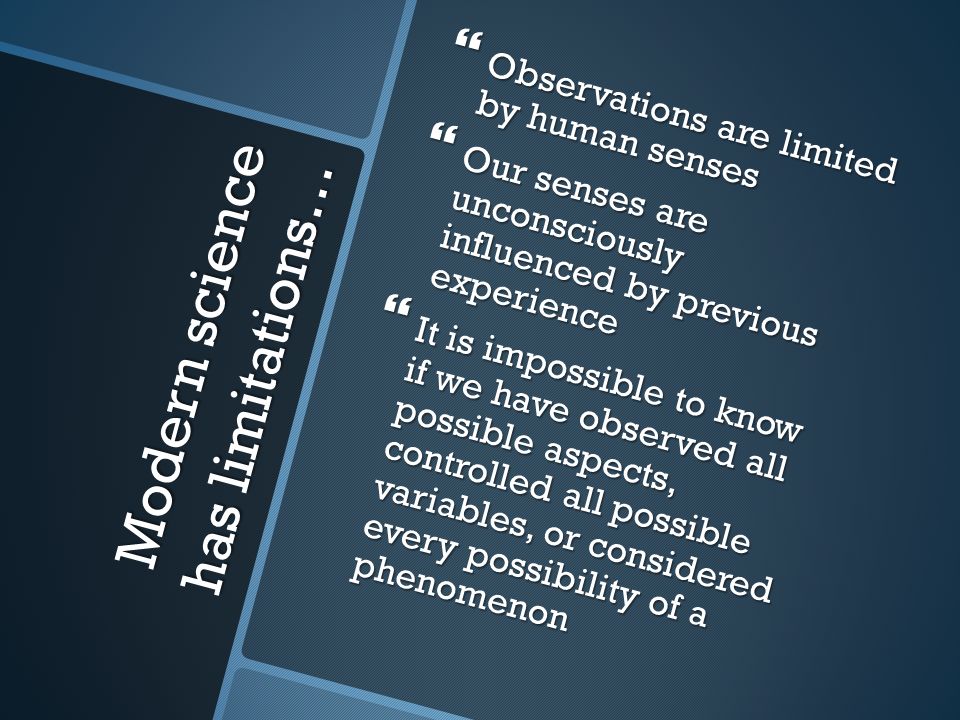 Modern science has limitations…

Observations are limited by human senses

Our senses are unconsciously influenced by previous experience

It is impossible to know if we have observed all possible aspects, controlled all possible variables, or considered every possibility of a phenomenon